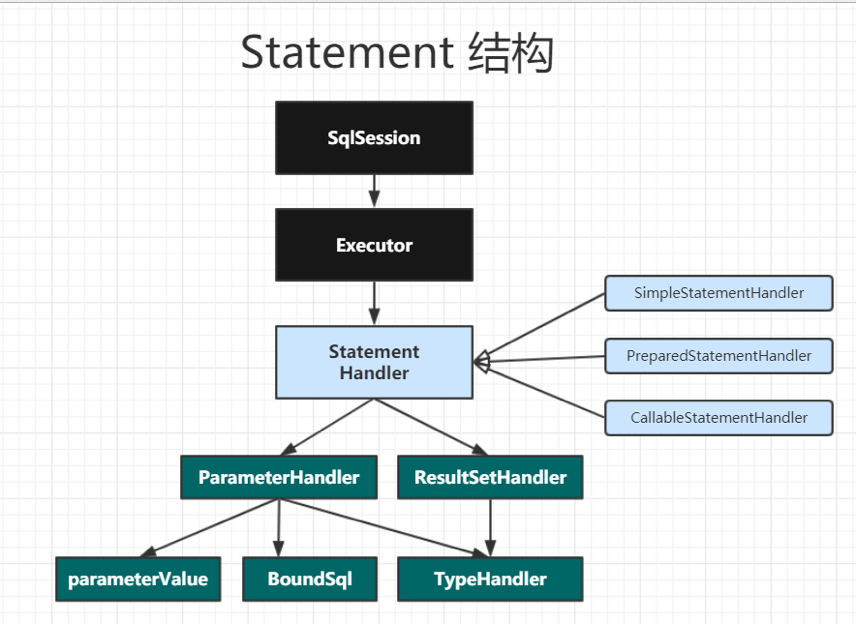 Statement 结构

SqlSession

Executor

Statement Handler

SimpleStatementHandler

PreparedStatementHandler

CallableStatementHandler

ParameterHandler

ResultSetHandler

parameterValue

BoundSql

TypeHandler